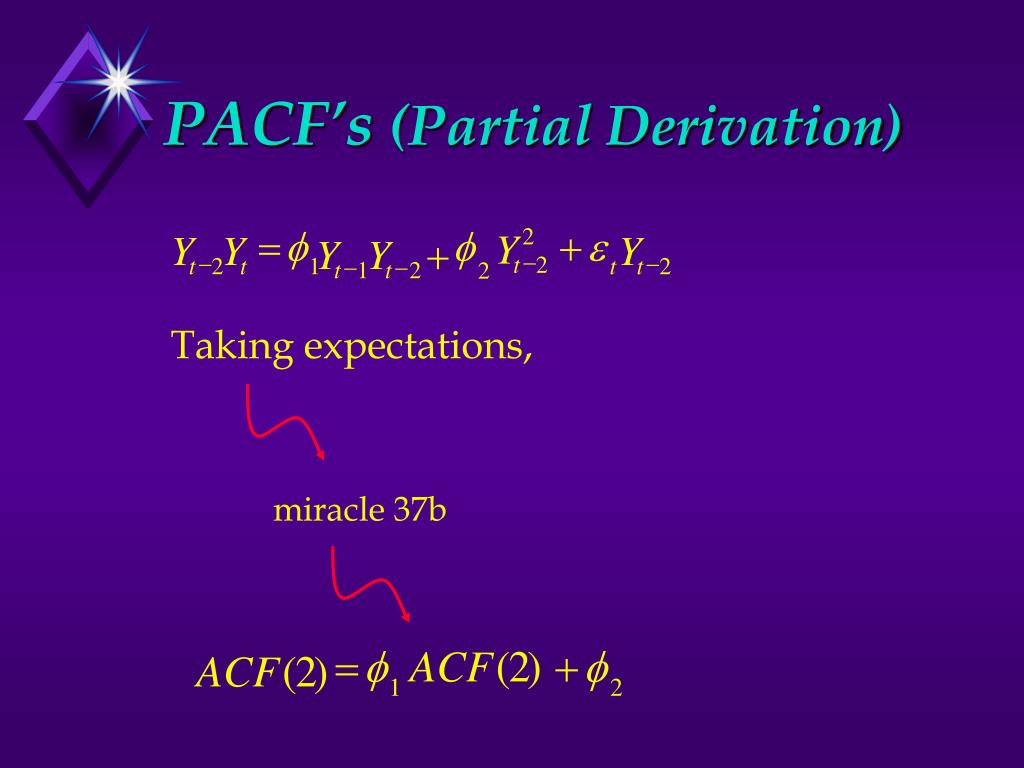 PACF's (Partial Derivation)

$Y_{t-2}Y_t = \phi_1 Y_{t-1}Y_{t-2} + \phi_2 Y_{t-2}^2 + \varepsilon_t Y_{t-2}$

Taking expectations,

miracle 37b

$ACF(2) = \phi_1 ACF(2) + \phi_2$